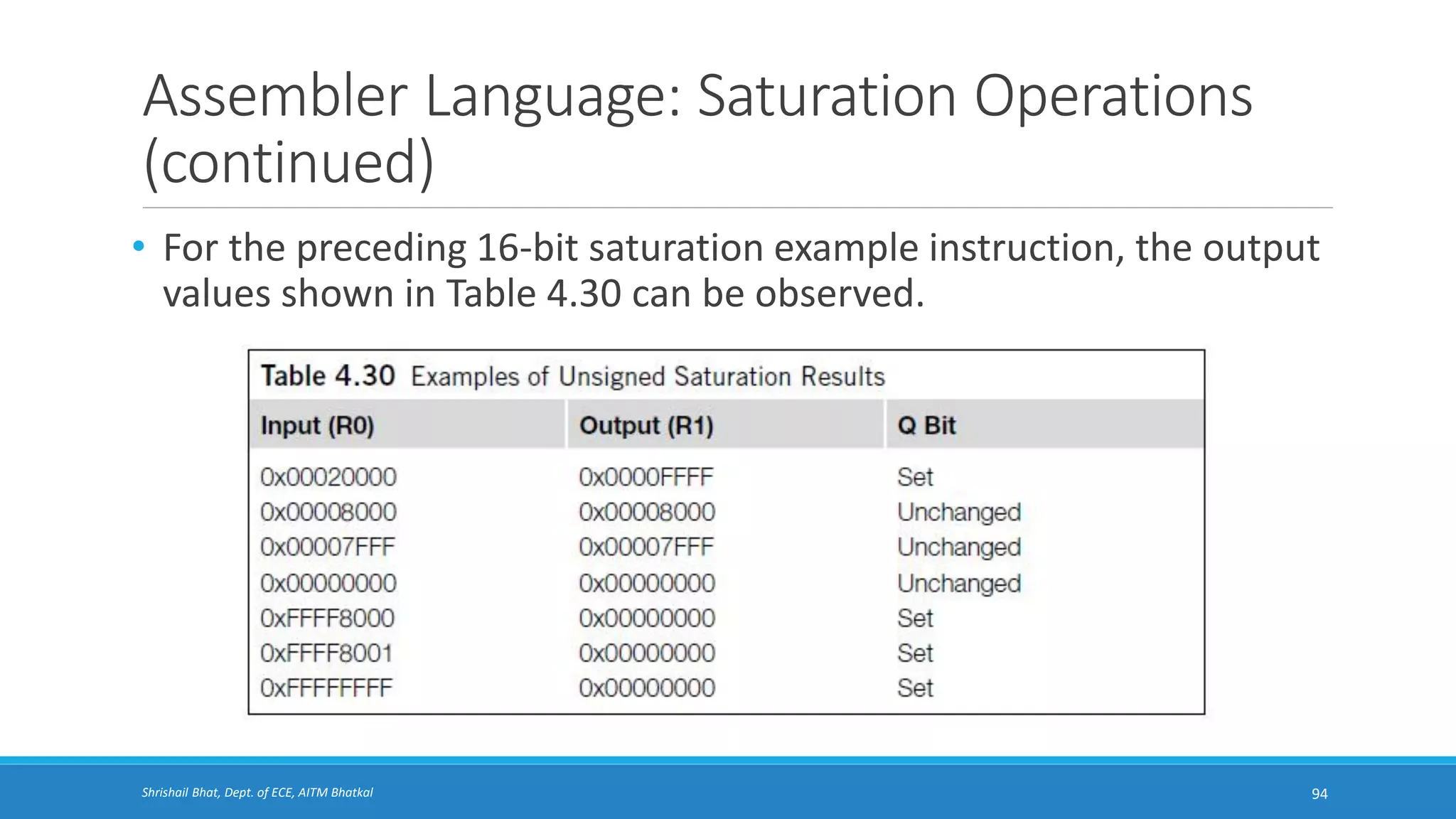 Assembler Language: Saturation Operations (continued)

• For the preceding 16-bit saturation example instruction, the output values shown in Table 4.30 can be observed.

Table 4.30 Examples of Unsigned Saturation Results

| Input (R0) | Output (R1) | Q Bit |
|---|---|---|
| 0x00020000 | 0x0000FFFF | Set |
| 0x00008000 | 0x00008000 | Unchanged |
| 0x00007FFF | 0x00007FFF | Unchanged |
| 0x00000000 | 0x00000000 | Unchanged |
| 0xFFFF8000 | 0x00000000 | Set |
| 0xFFFF8001 | 0x00000000 | Set |
| 0xFFFFFFFF | 0x00000000 | Set |

Shrishail Bhat, Dept. of ECE, AITM Bhatkal

94